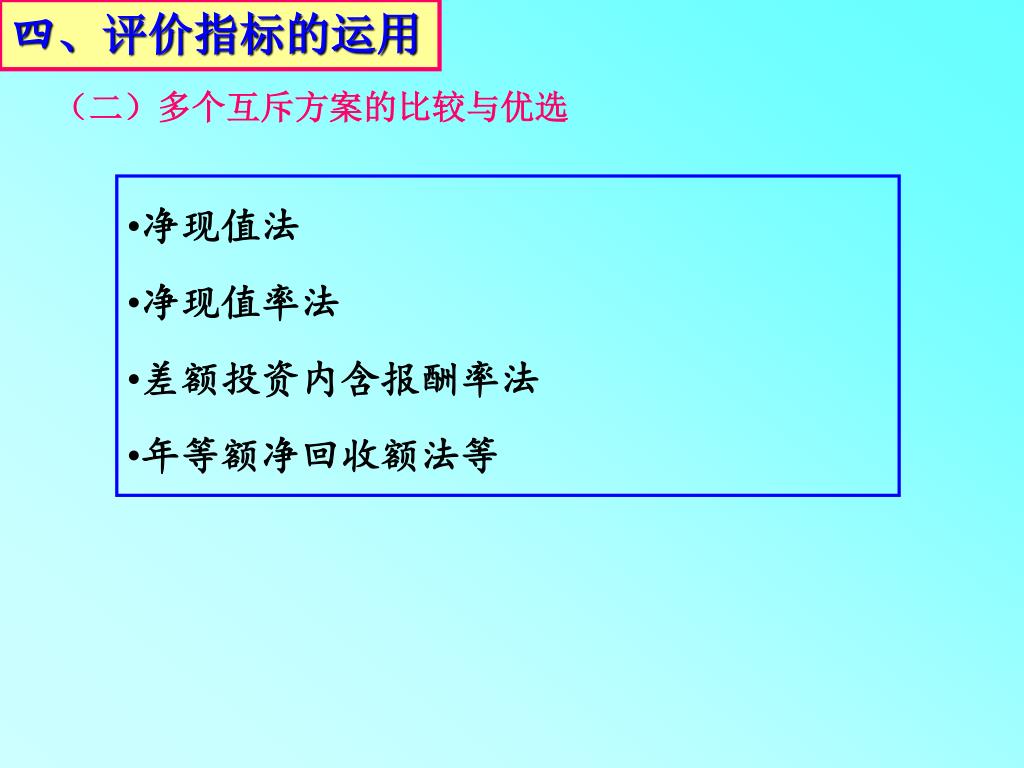 四、评价指标的运用

（二）多个互斥方案的比较与优选

•净现值法

•净现值率法

•差额投资内含报酬率法

•年等额净回收额法等